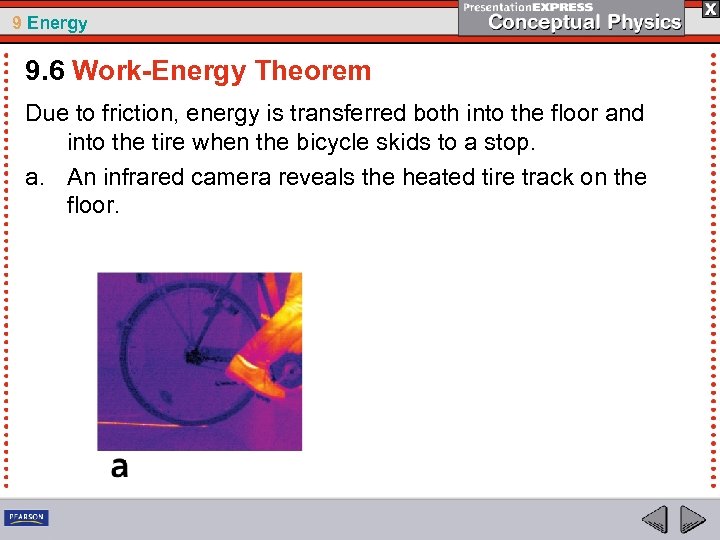 9 Energy

PresentationEXPRESS
Conceptual Physics

X

9.6 Work-Energy Theorem

Due to friction, energy is transferred both into the floor and into the tire when the bicycle skids to a stop.

a. An infrared camera reveals the heated tire track on the floor.

a

PEARSON